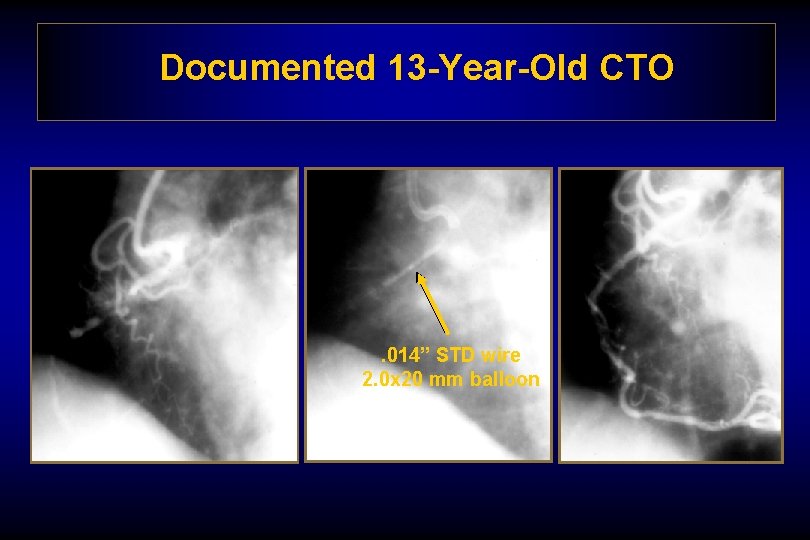 Documented 13-Year-Old CTO

.014" STD wire
2.0x20 mm balloon